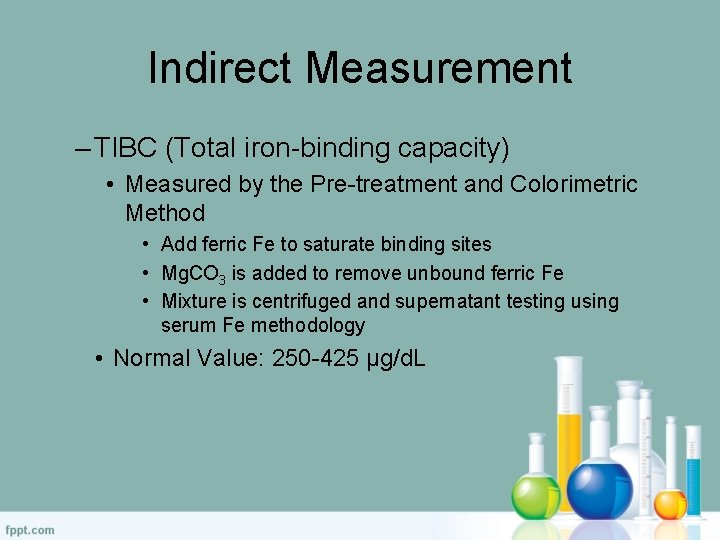 Indirect Measurement

– TIBC (Total iron-binding capacity)

• Measured by the Pre-treatment and Colorimetric Method

• Add ferric Fe to saturate binding sites

• $MgCO_3$ is added to remove unbound ferric Fe

• Mixture is centrifuged and supernatant testing using serum Fe methodology

• Normal Value: 250-425 µg/dL

fppt.com